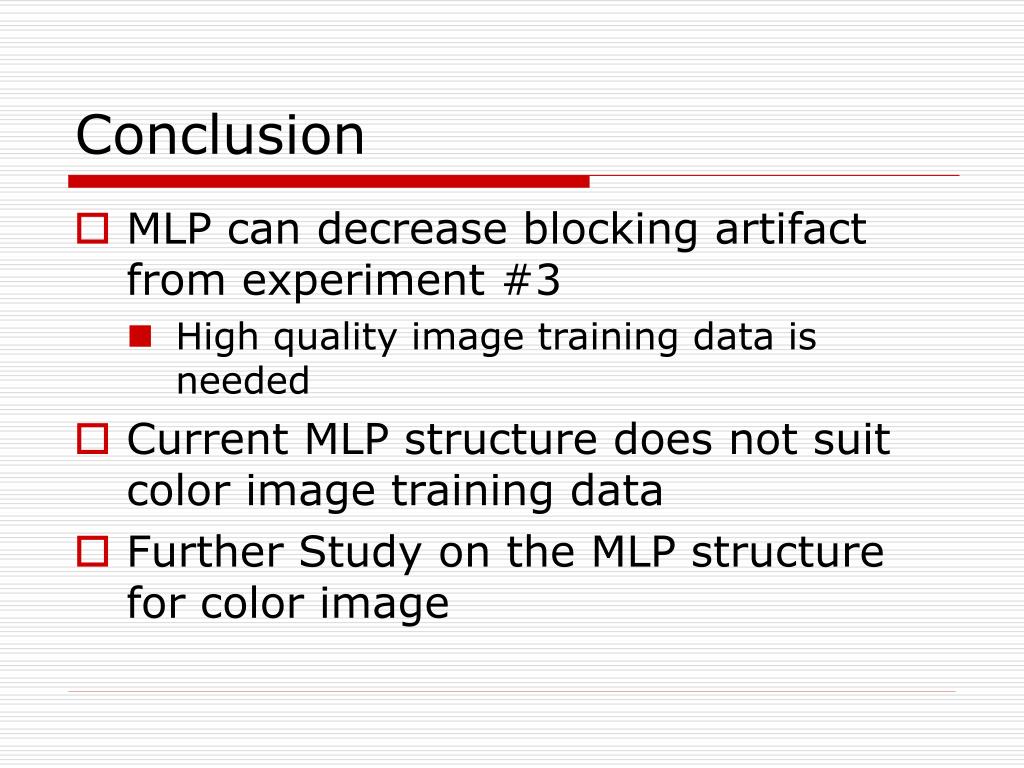 Conclusion

MLP can decrease blocking artifact from experiment #3

High quality image training data is needed

Current MLP structure does not suit color image training data

Further Study on the MLP structure for color image